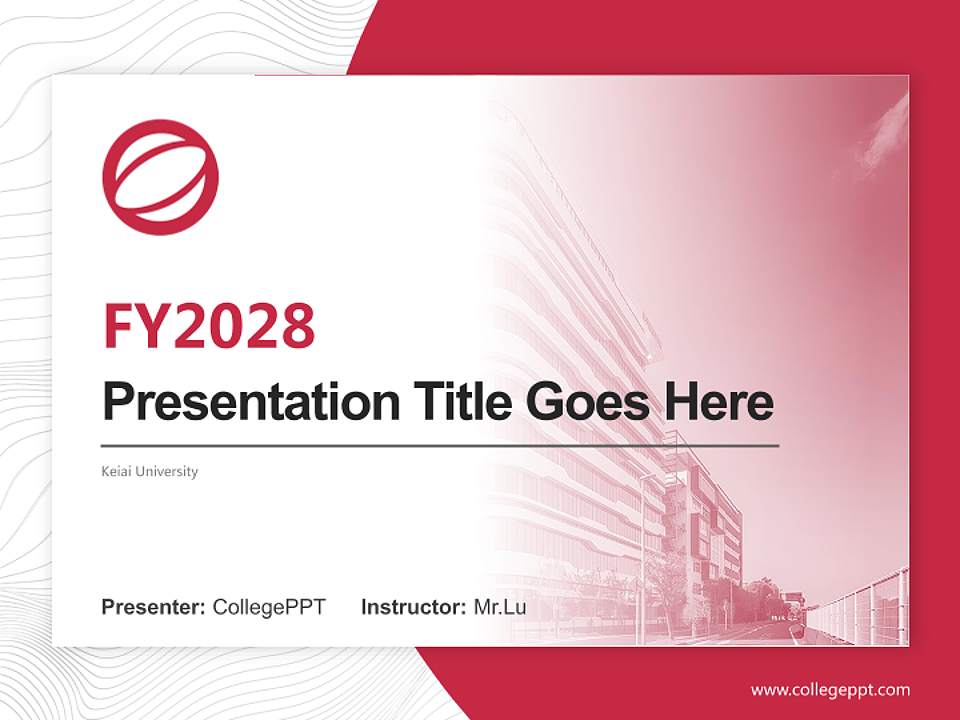 FY2028

Presentation Title Goes Here

Keiai University

Presenter: CollegePPT Instructor: Mr.Lu

www.collegeppt.com